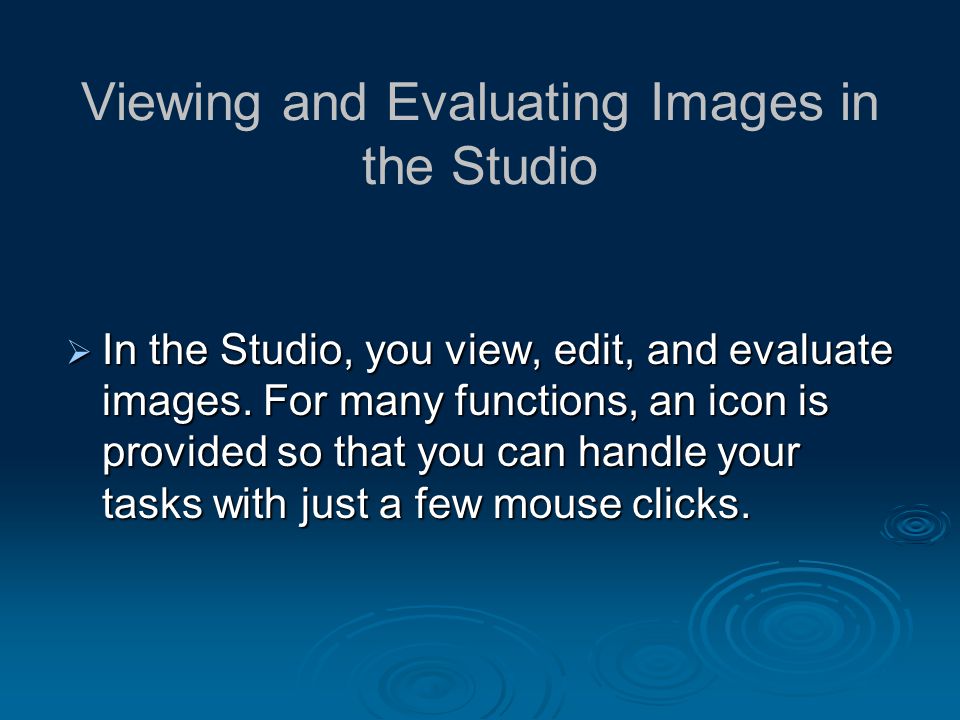 Viewing and Evaluating Images in the Studio

➢ In the Studio, you view, edit, and evaluate images. For many functions, an icon is provided so that you can handle your tasks with just a few mouse clicks.